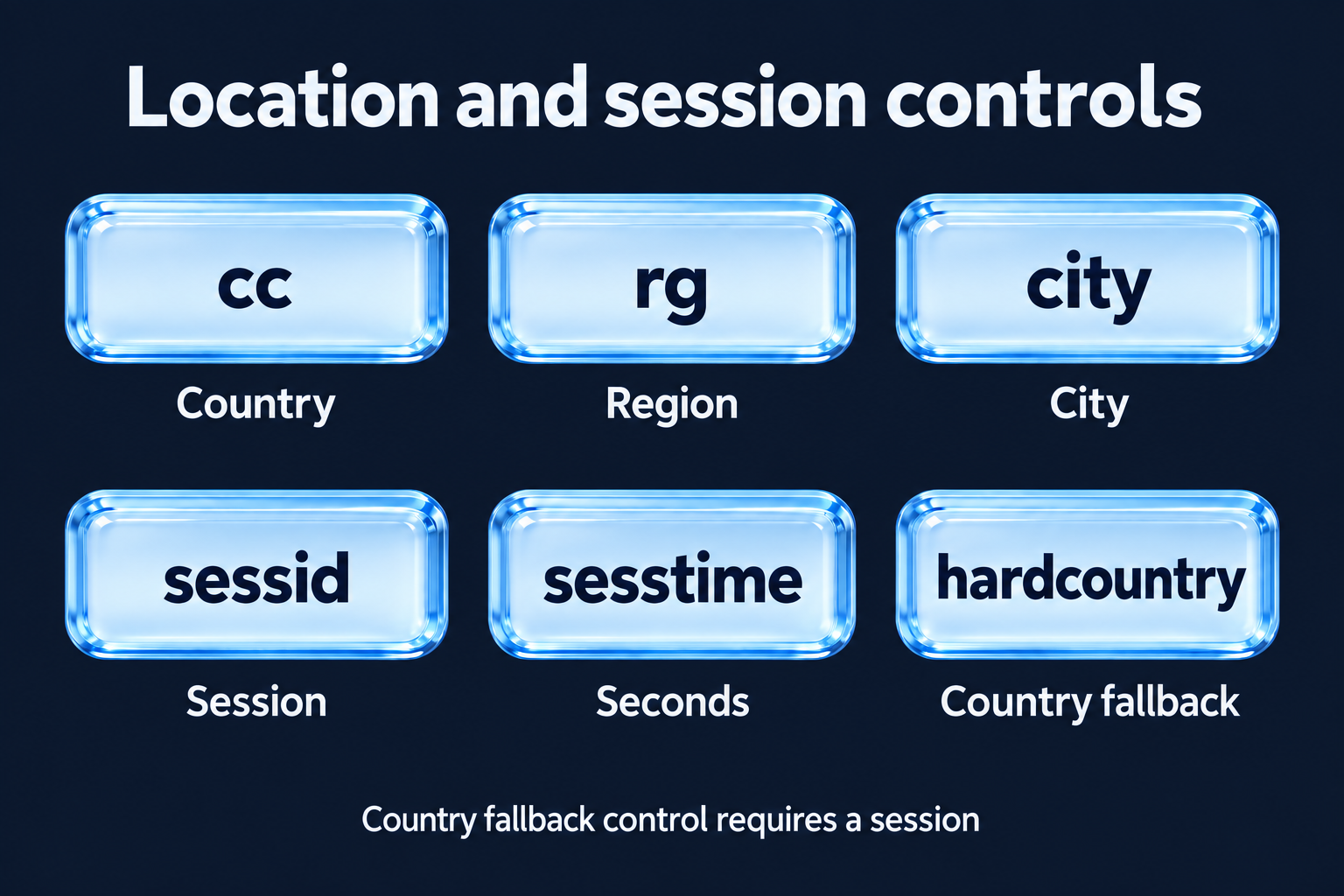 Location and session controls

cc

Country

rg

Region

city

City

sessid

Session

sesstime

Seconds

hardcountry

Country fallback

Country fallback control requires a session